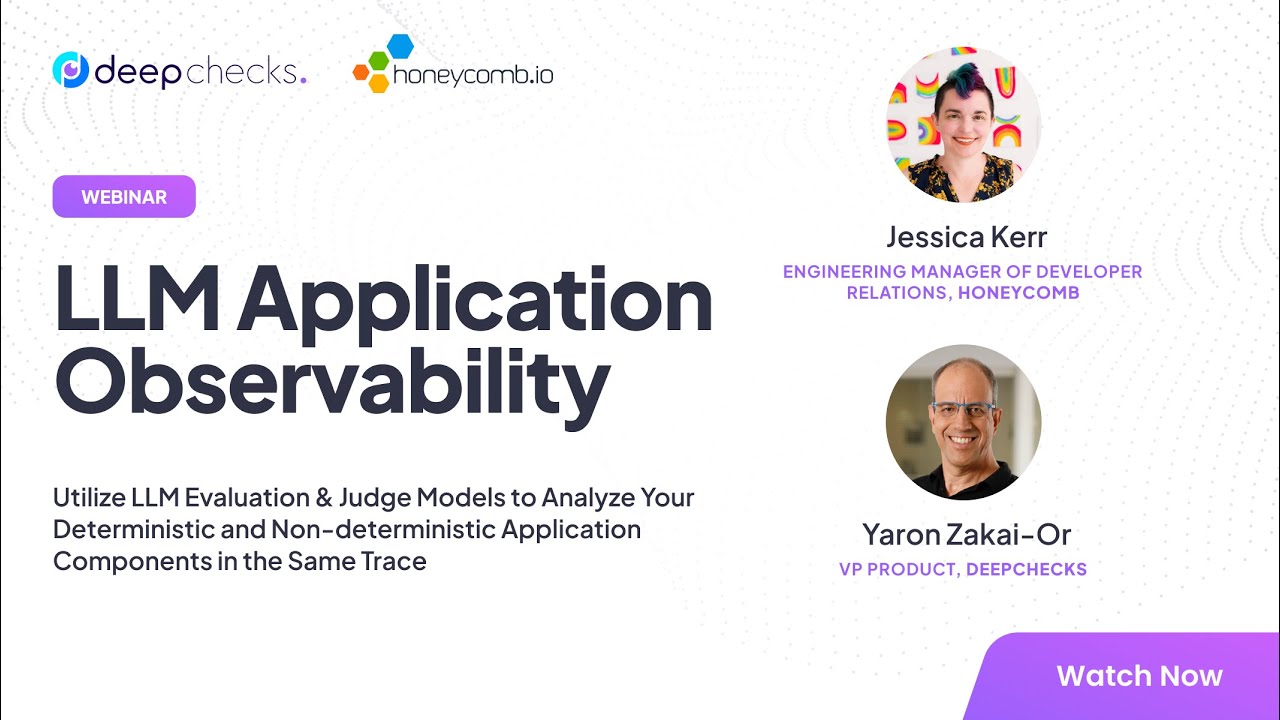 deepchecks.

honeycomb.io

WEBINAR

LLM Application Observability

Utilize LLM Evaluation & Judge Models to Analyze Your Deterministic and Non-deterministic Application Components in the Same Trace

Jessica Kerr
ENGINEERING MANAGER OF DEVELOPER RELATIONS, HONEYCOMB

Yaron Zakai-Or
VP PRODUCT, DEEPCHECKS

Watch Now